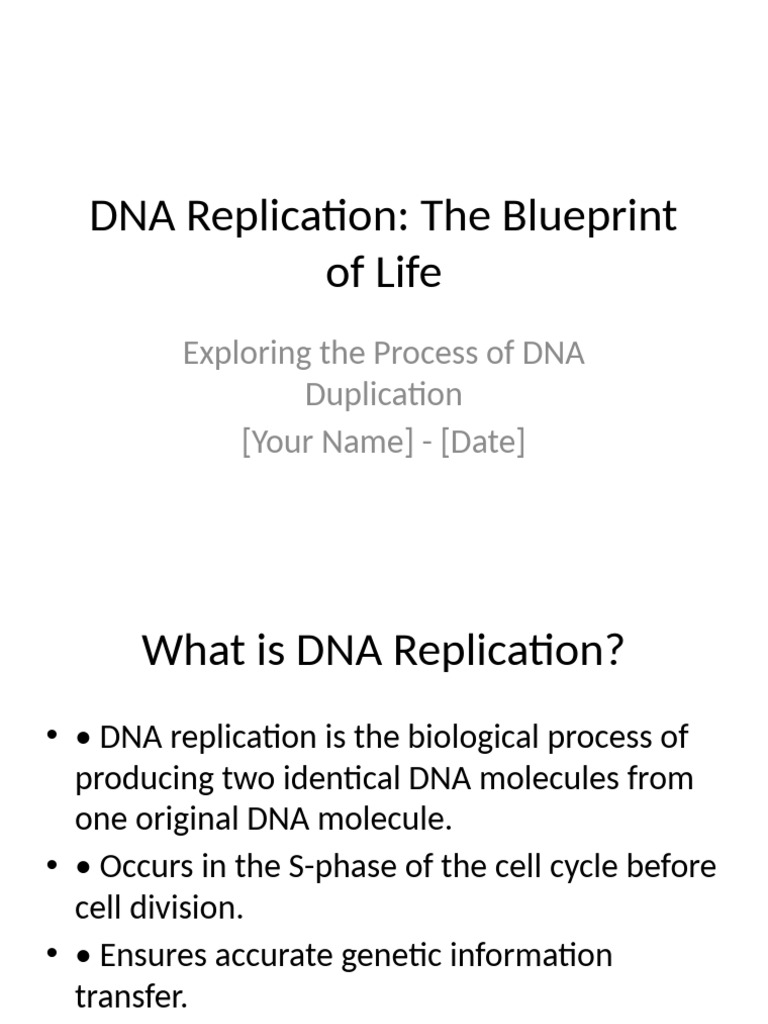 DNA Replication: The Blueprint of Life

Exploring the Process of DNA Duplication
[Your Name] - [Date]

What is DNA Replication?

• • DNA replication is the biological process of producing two identical DNA molecules from one original DNA molecule.
• • Occurs in the S-phase of the cell cycle before cell division.
• • Ensures accurate genetic information transfer.